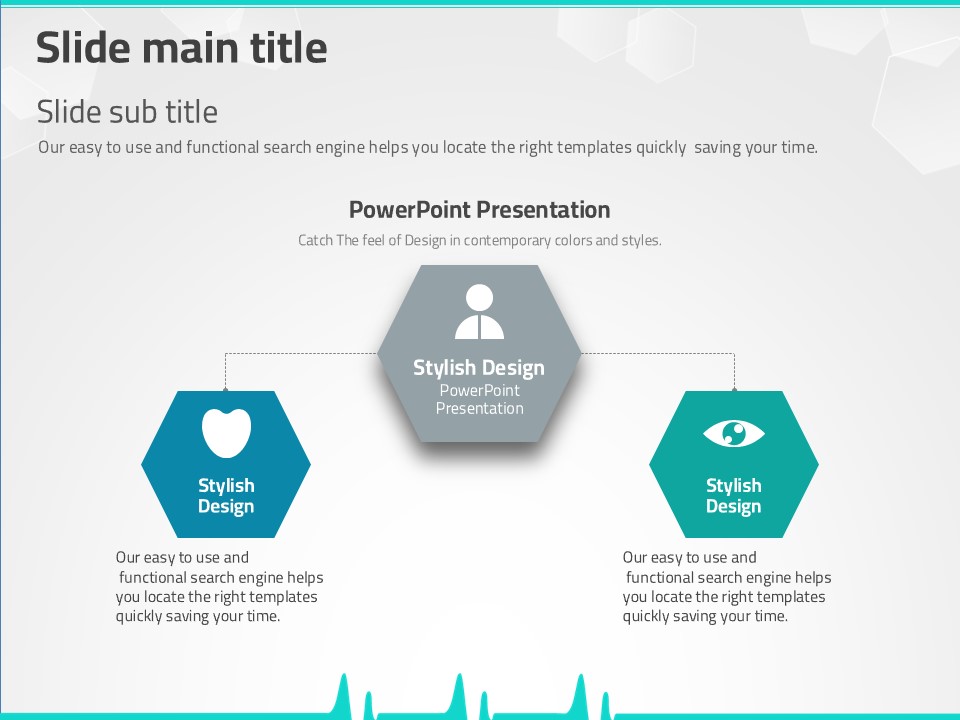 Slide main title

Slide sub title

Our easy to use and functional search engine helps you locate the right templates quickly saving your time.

PowerPoint Presentation

Catch The feel of Design in contemporary colors and styles.

Stylish Design
PowerPoint Presentation

Stylish Design

Our easy to use and functional search engine helps you locate the right templates quickly saving your time.

Stylish Design

Our easy to use and functional search engine helps you locate the right templates quickly saving your time.